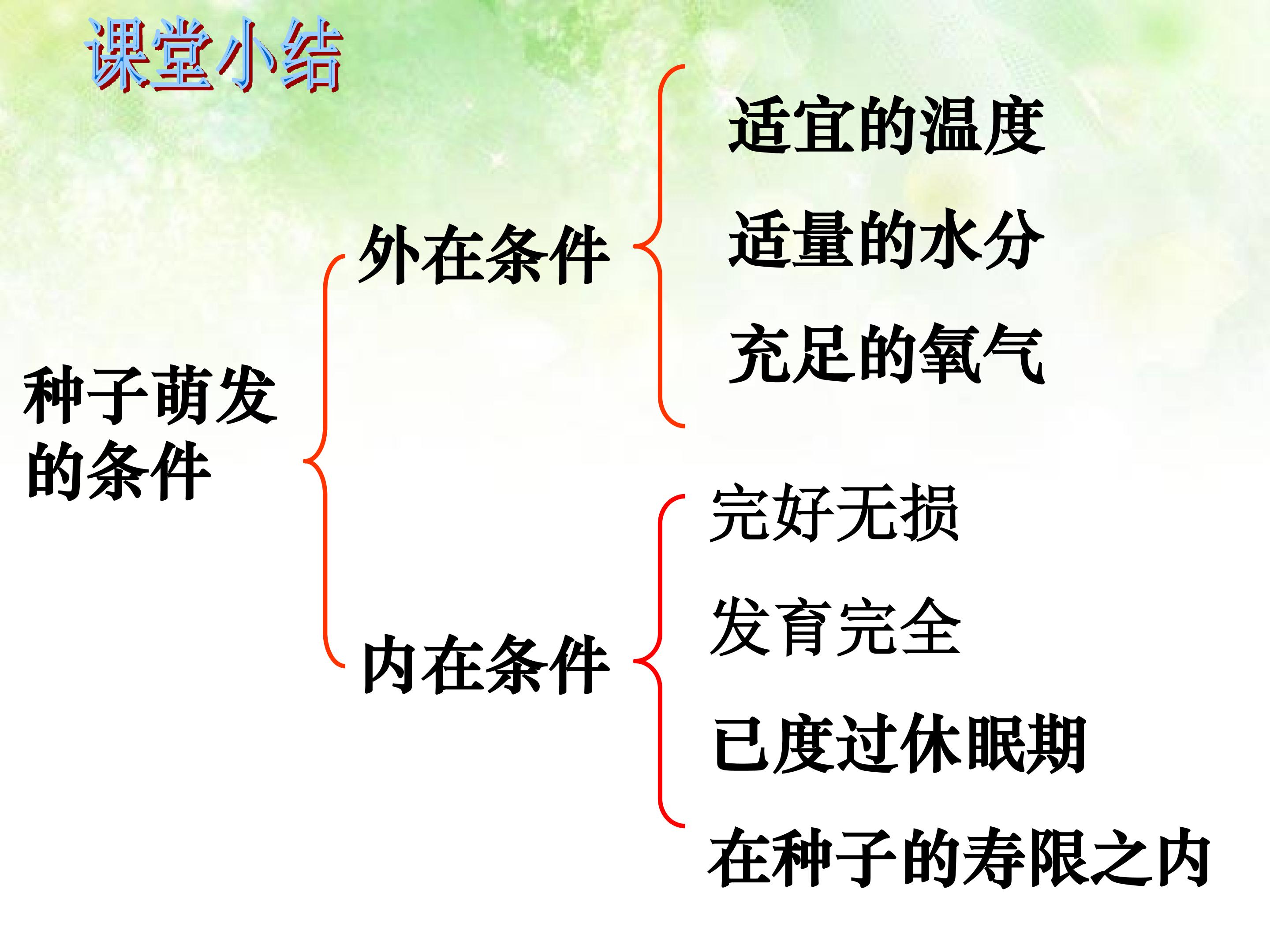 课堂小结

种子萌发的条件

外在条件

适宜的温度

适量的水分

充足的氧气

内在条件

完好无损

发育完全

已度过休眠期

在种子的寿限之内